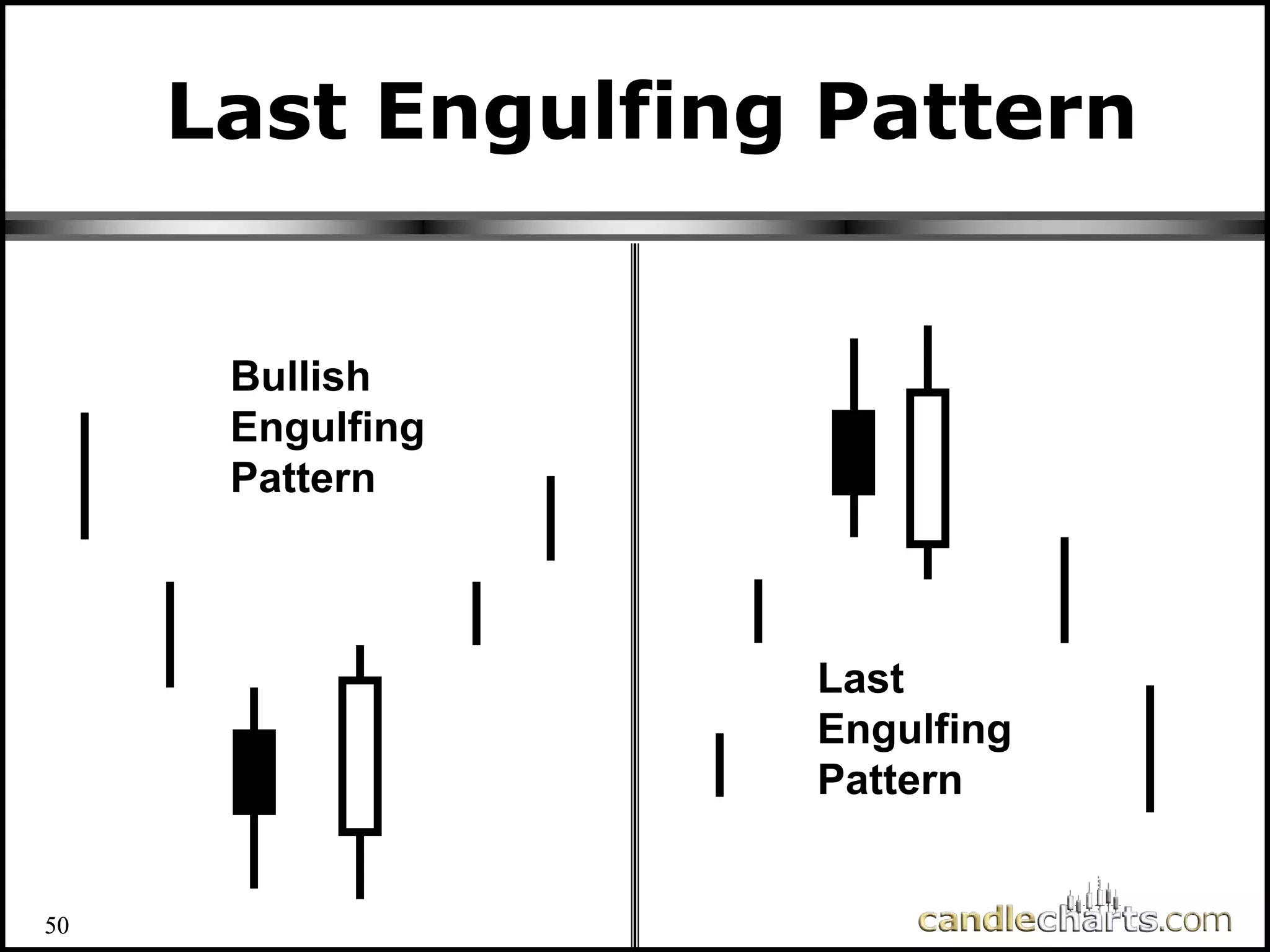 Last Engulfing Pattern

Bullish Engulfing Pattern

Last Engulfing Pattern

50

candlecharts.com